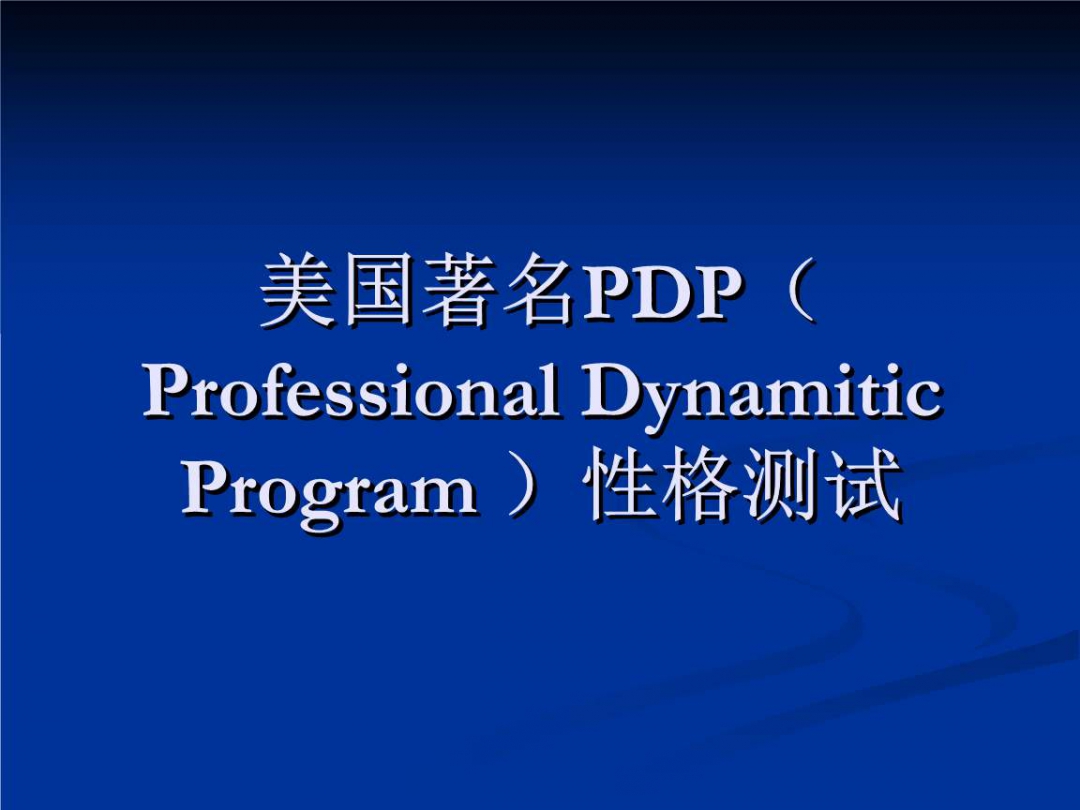 美国著名PDP（Professional Dynamitic Program ）性格测试